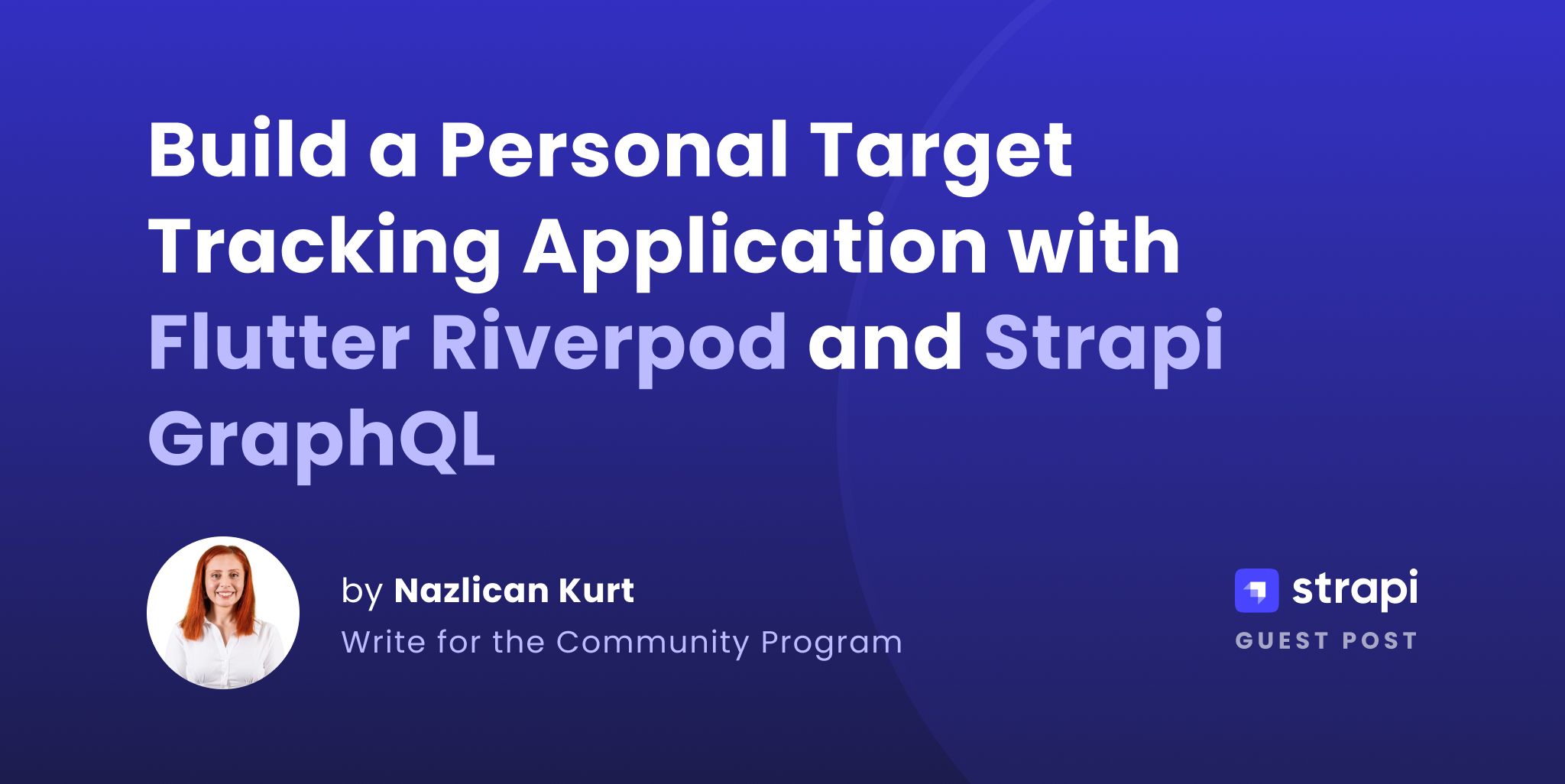 Build a Personal Target Tracking Application with Flutter Riverpod and Strapi GraphQL

by Nazlican Kurt
Write for the Community Program

strapi
GUEST POST